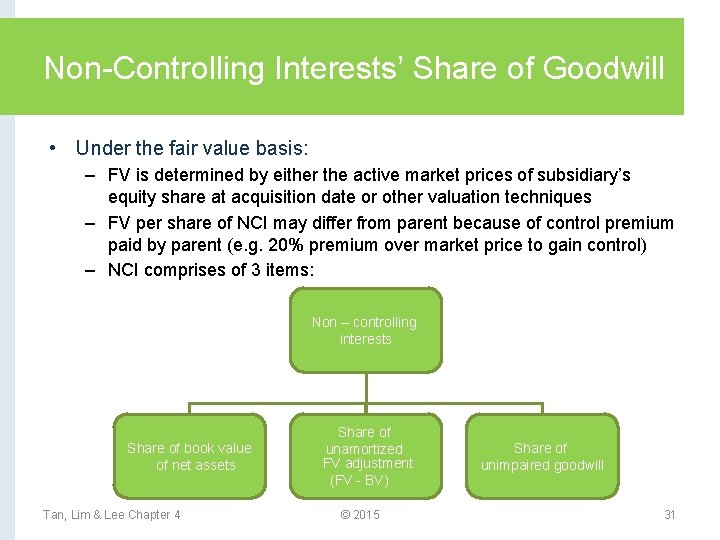 Non-Controlling Interests' Share of Goodwill

• Under the fair value basis:
– FV is determined by either the active market prices of subsidiary's equity share at acquisition date or other valuation techniques
– FV per share of NCI may differ from parent because of control premium paid by parent (e.g. 20% premium over market price to gain control)
– NCI comprises of 3 items:

Non – controlling interests

Share of book value of net assets

Share of unamortized FV adjustment (FV - BV)

Share of unimpaired goodwill

Tan, Lim & Lee Chapter 4

© 2015

31